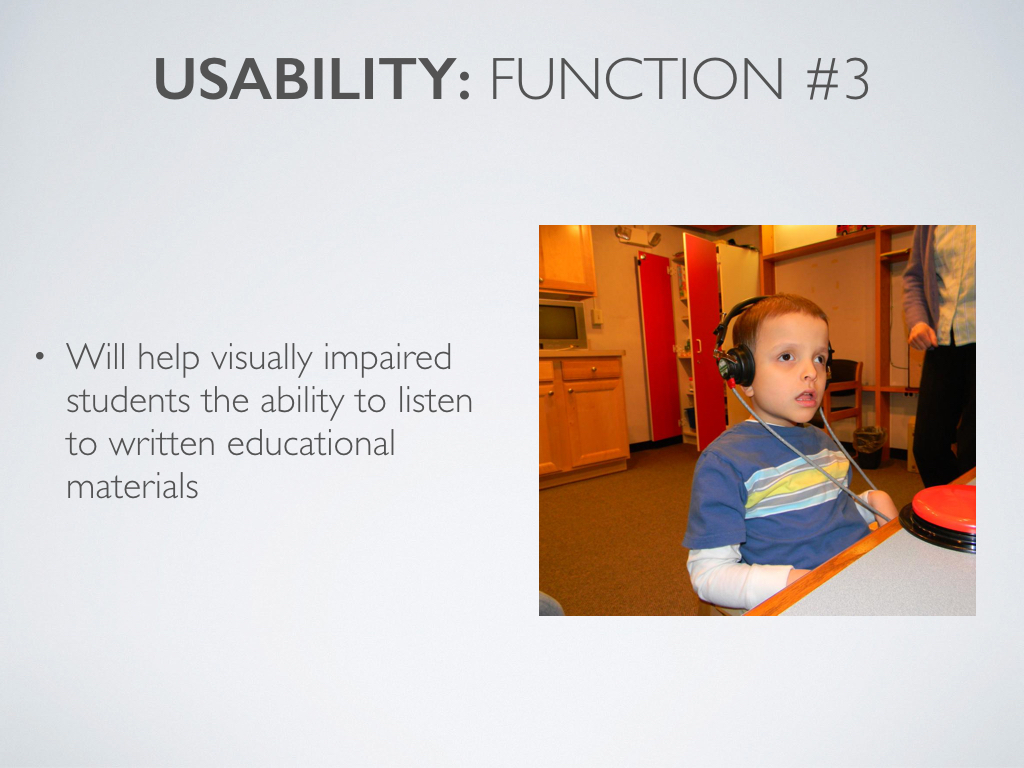 USABILITY: FUNCTION #3

• Will help visually impaired students the ability to listen to written educational materials